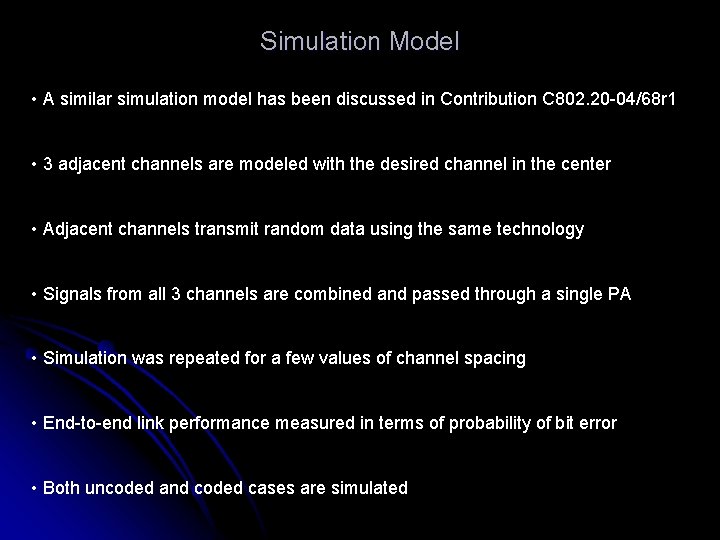 Simulation Model

• A similar simulation model has been discussed in Contribution C802.20-04/68r1

• 3 adjacent channels are modeled with the desired channel in the center

• Adjacent channels transmit random data using the same technology

• Signals from all 3 channels are combined and passed through a single PA

• Simulation was repeated for a few values of channel spacing

• End-to-end link performance measured in terms of probability of bit error

• Both uncoded and coded cases are simulated